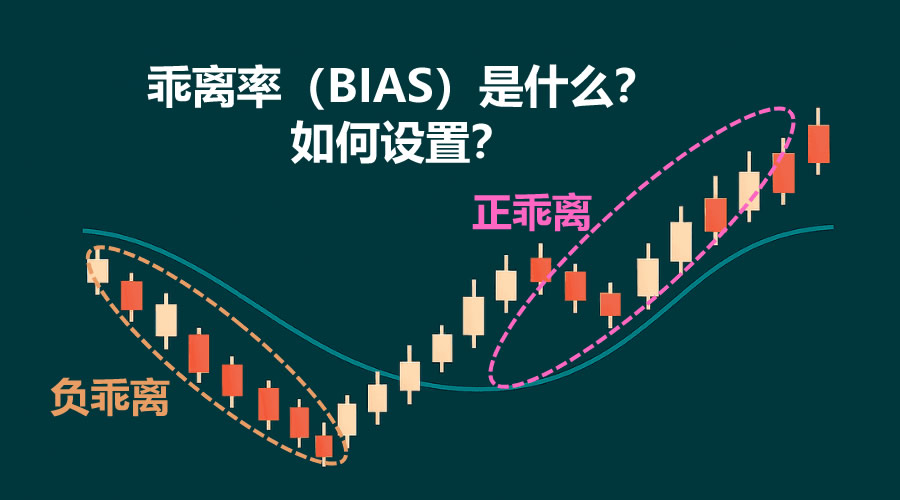 乖离率（BIAS）是什么?
如何设置?

正乖离

负乖离